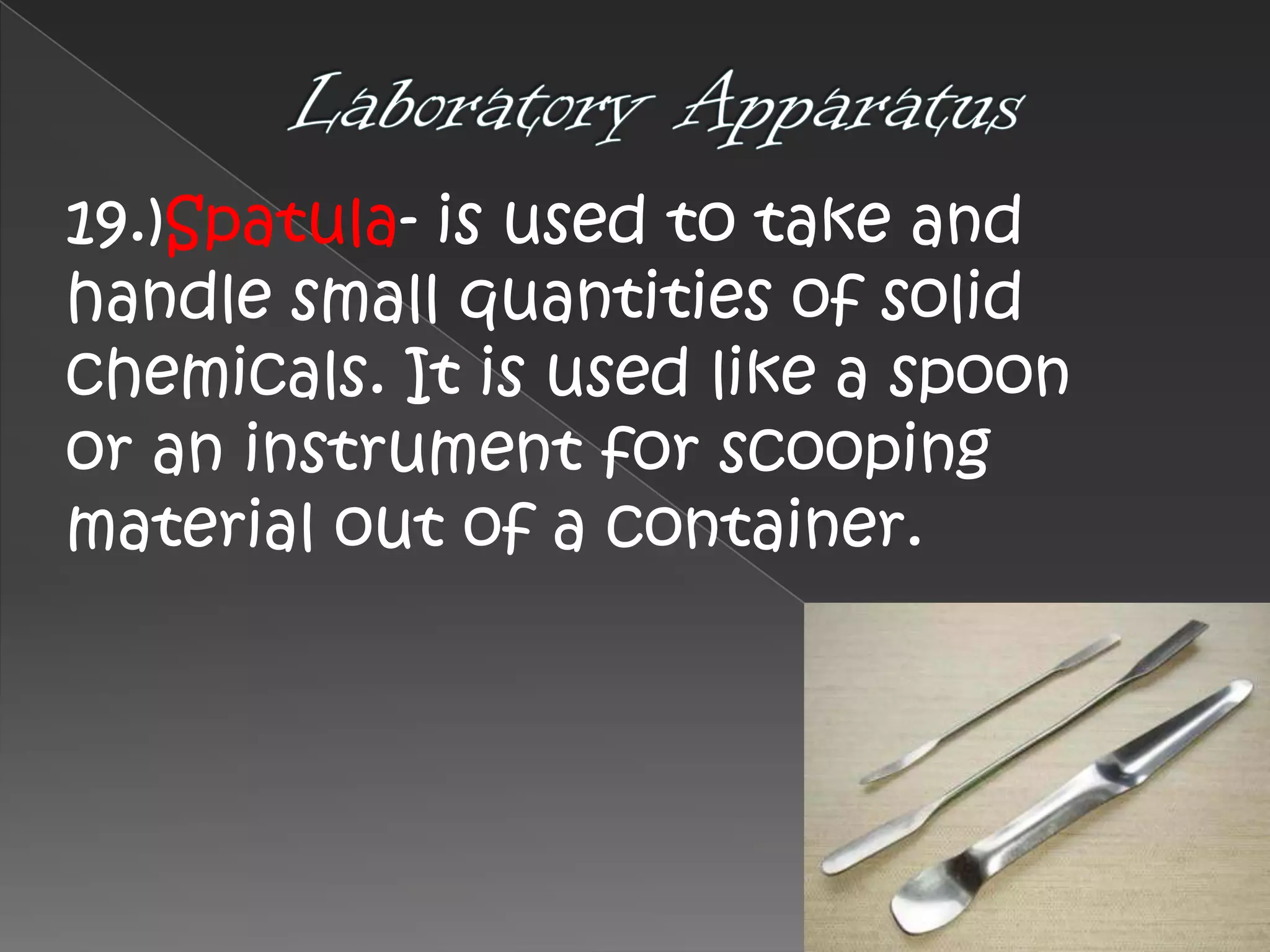 Laboratory Apparatus

19.)Spatula- is used to take and handle small quantities of solid chemicals. It is used like a spoon or an instrument for scooping material out of a container.